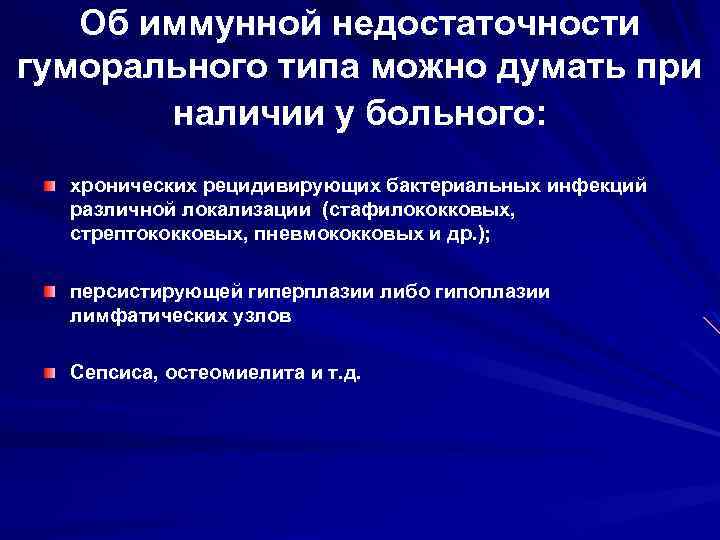 Об иммунной недостаточности гуморального типа можно думать при наличии у больного:

хронических рецидивирующих бактериальных инфекций различной локализации (стафилококковых, стрептококковых, пневмококковых и др.);

персистирующей гиперплазии либо гипоплазии лимфатических узлов

Сепсиса, остеомиелита и т.д.